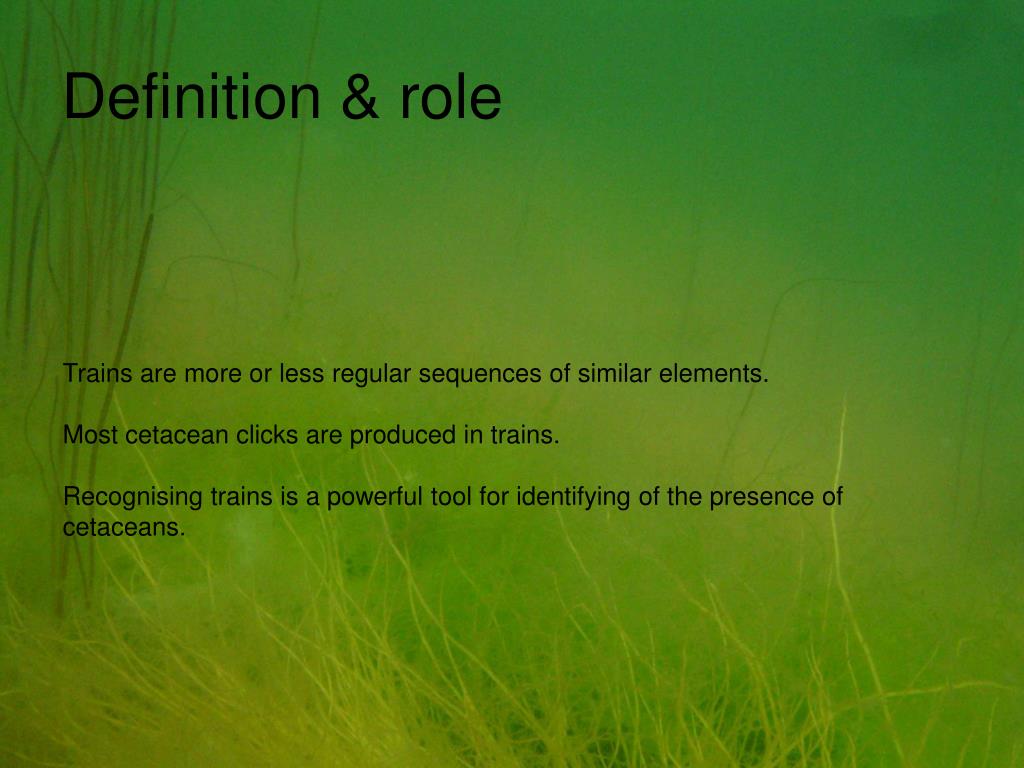 Definition & role

Trains are more or less regular sequences of similar elements.

Most cetacean clicks are produced in trains.

Recognising trains is a powerful tool for identifying of the presence of cetaceans.